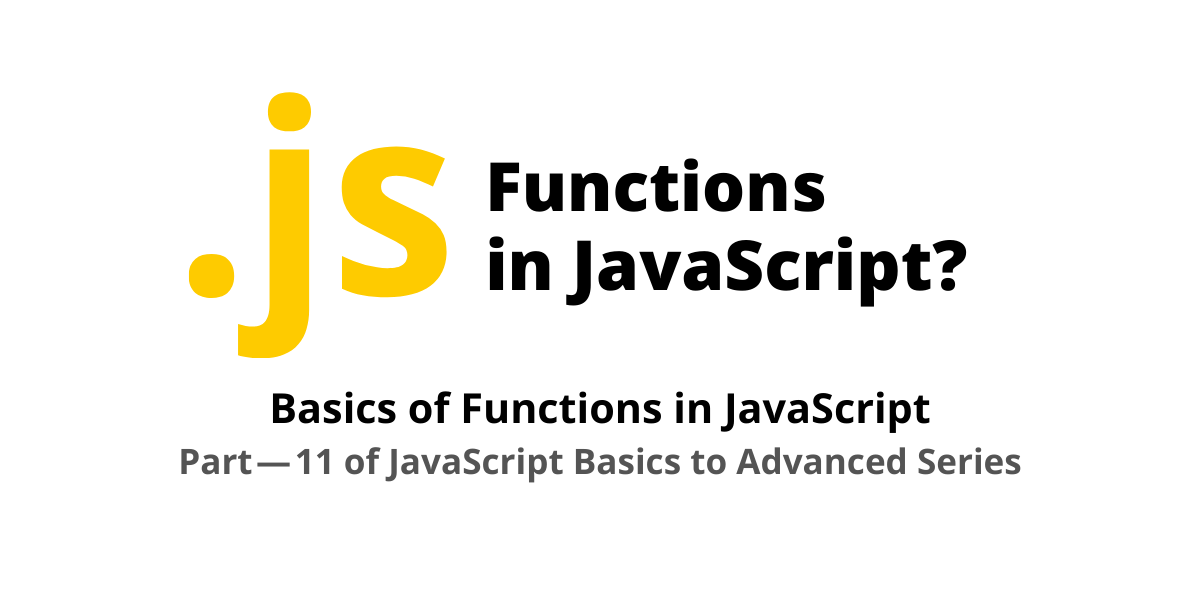 .js Functions in JavaScript?

Basics of Functions in JavaScript

Part — 11 of JavaScript Basics to Advanced Series